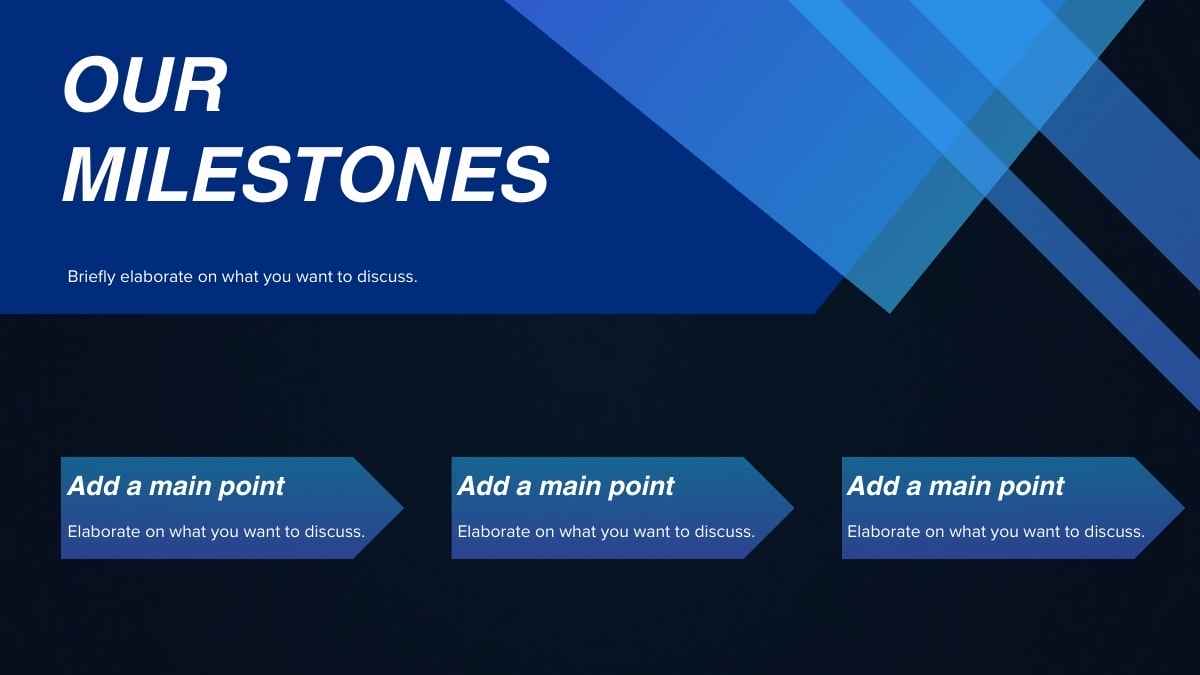 OUR MILESTONES

Briefly elaborate on what you want to discuss.

Add a main point

Elaborate on what you want to discuss.

Add a main point

Elaborate on what you want to discuss.

Add a main point

Elaborate on what you want to discuss.